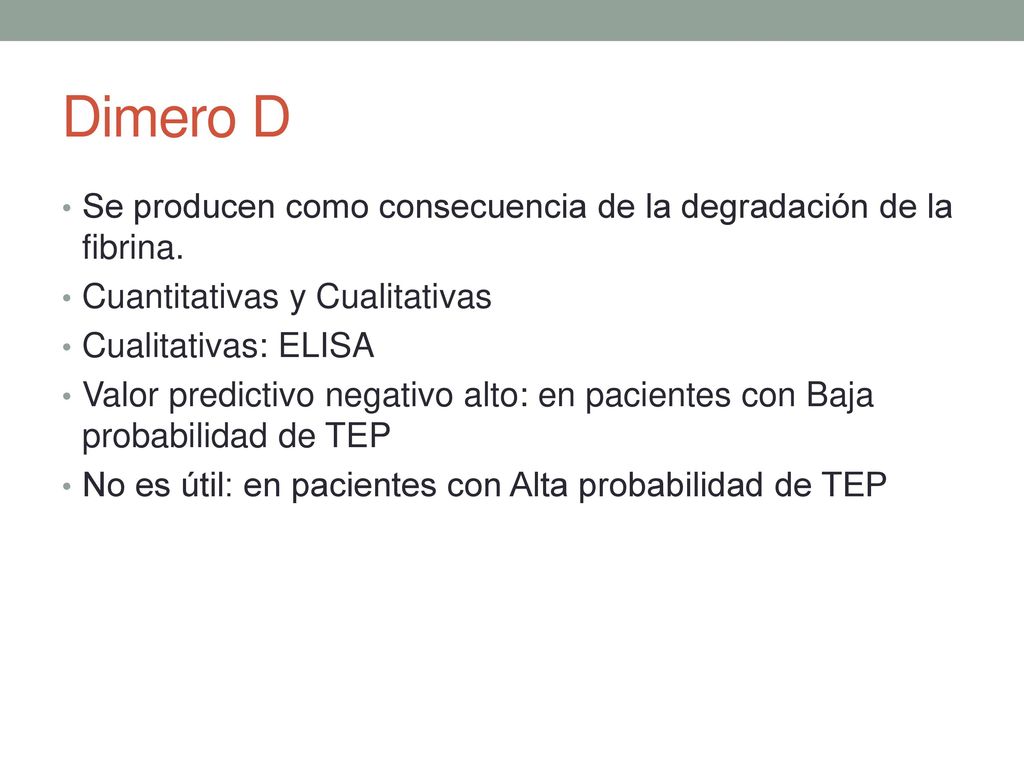 Dimero D

• Se producen como consecuencia de la degradación de la fibrina.
• Cuantitativas y Cualitativas
• Cualitativas: ELISA
• Valor predictivo negativo alto: en pacientes con Baja probabilidad de TEP
• No es útil: en pacientes con Alta probabilidad de TEP